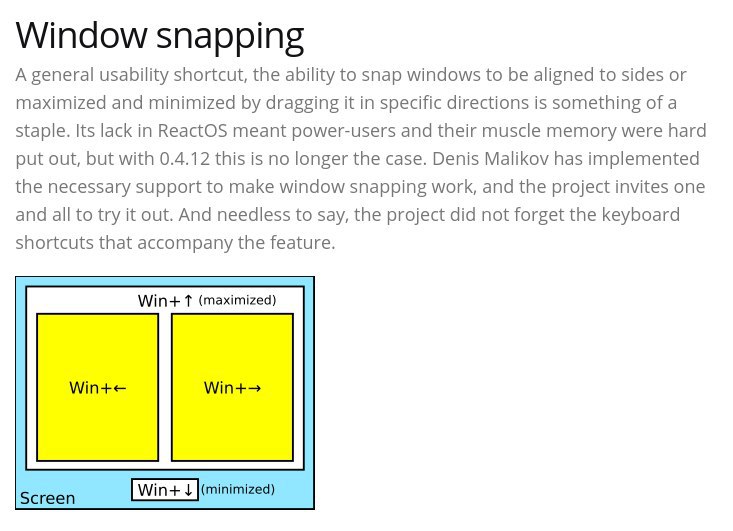 Window snapping

A general usability shortcut, the ability to snap windows to be aligned to sides or maximized and minimized by dragging it in specific directions is something of a staple. Its lack in ReactOS meant power-users and their muscle memory were hard put out, but with 0.4.12 this is no longer the case. Denis Malikov has implemented the necessary support to make window snapping work, and the project invites one and all to try it out. And needless to say, the project did not forget the keyboard shortcuts that accompany the feature.

Win+↑ (maximized)

Win+←

Win+→

Screen

Win+↓ (minimized)